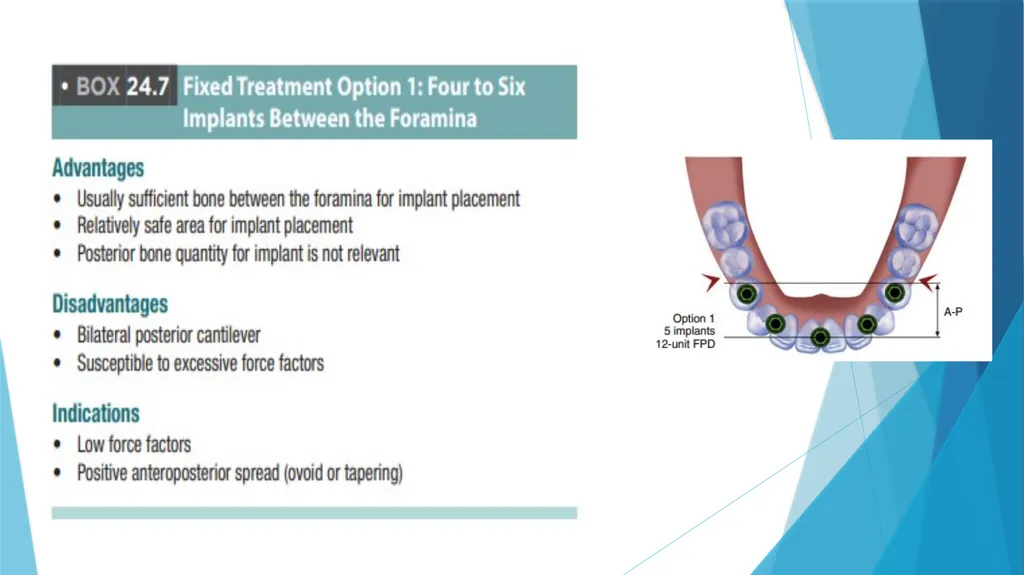 • BOX 24.7 Fixed Treatment Option 1: Four to Six Implants Between the Foramina

Advantages
• Usually sufficient bone between the foramina for implant placement
• Relatively safe area for implant placement
• Posterior bone quantity for implant is not relevant

Disadvantages
• Bilateral posterior cantilever
• Susceptible to excessive force factors

Indications
• Low force factors
• Positive anteroposterior spread (ovoid or tapering)

Option 1
5 implants
12-unit FPD

A-P